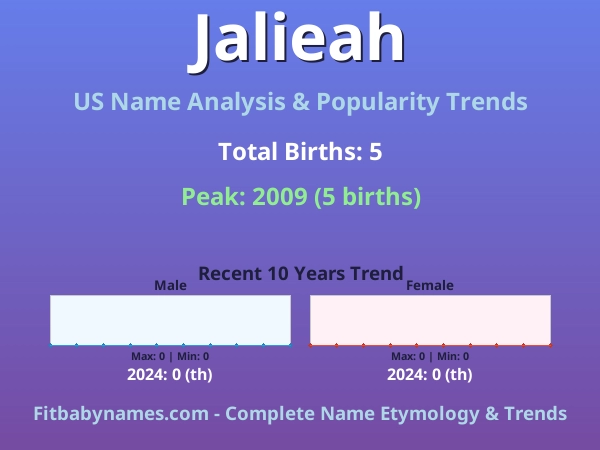 Jalieah

US Name Analysis & Popularity Trends

Total Births: 5

Peak: 2009 (5 births)

Recent 10 Years Trend

Male

Max: 0 | Min: 0

2024: 0 (th)

Female

Max: 0 | Min: 0

2024: 0 (th)

Fitbabynames.com - Complete Name Etymology & Trends